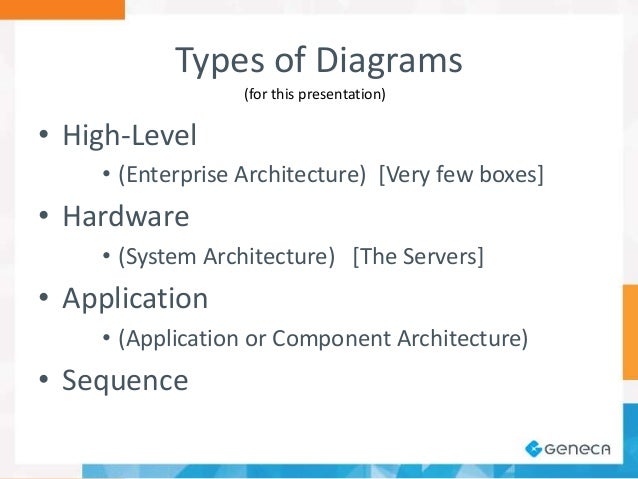 Types of Diagrams

(for this presentation)

• High-Level
  • (Enterprise Architecture) [Very few boxes]
• Hardware
  • (System Architecture) [The Servers]
• Application
  • (Application or Component Architecture)
• Sequence

GENECA